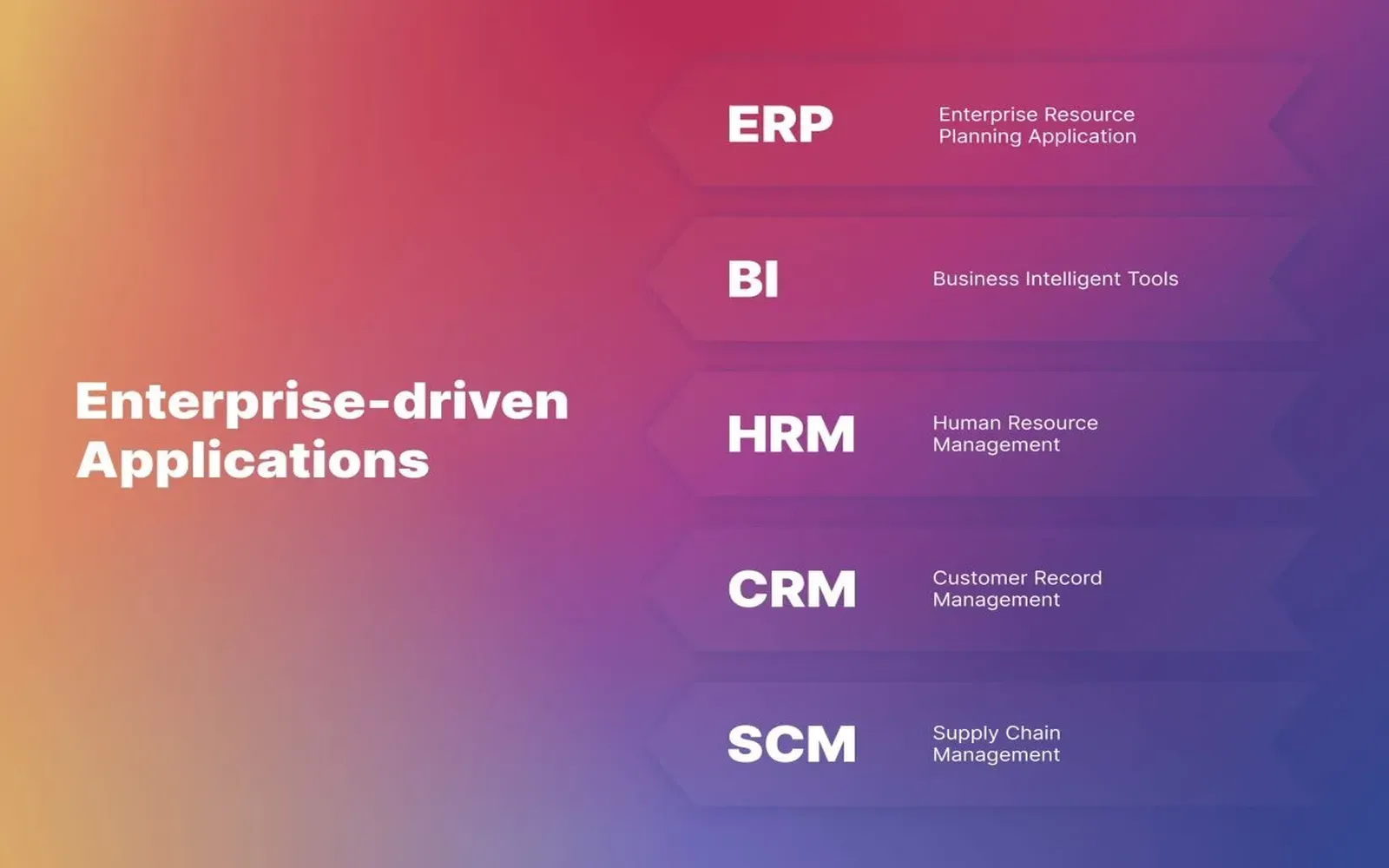 Enterprise-driven Applications

ERP
Enterprise Resource Planning Application

BI
Business Intelligent Tools

HRM
Human Resource Management

CRM
Customer Record Management

SCM
Supply Chain Management